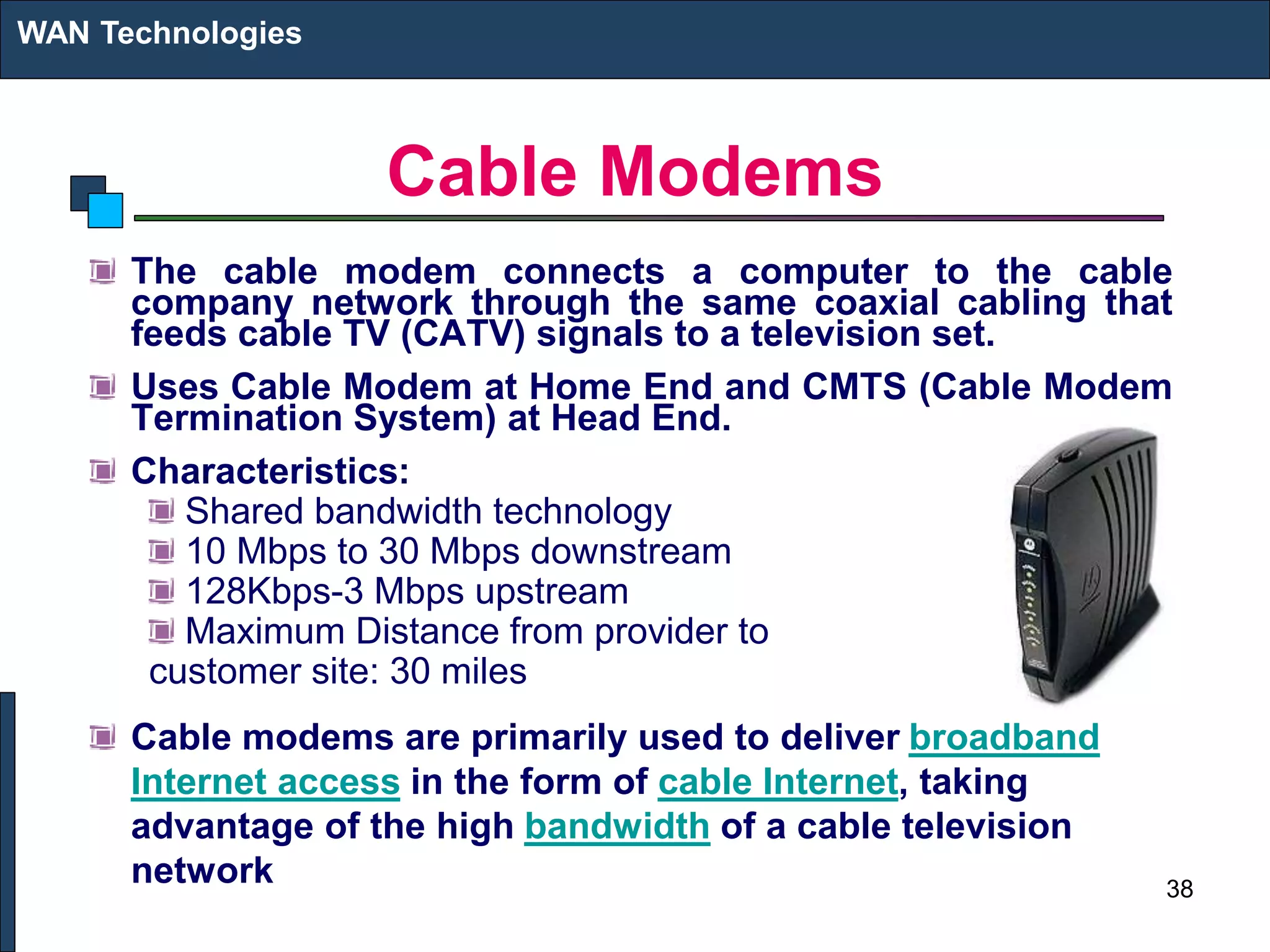 WAN Technologies

Cable Modems

The cable modem connects a computer to the cable company network through the same coaxial cabling that feeds cable TV (CATV) signals to a television set.

Uses Cable Modem at Home End and CMTS (Cable Modem Termination System) at Head End.

Characteristics:
Shared bandwidth technology
10 Mbps to 30 Mbps downstream
128Kbps-3 Mbps upstream
Maximum Distance from provider to customer site: 30 miles

Cable modems are primarily used to deliver broadband Internet access in the form of cable Internet, taking advantage of the high bandwidth of a cable television network

38